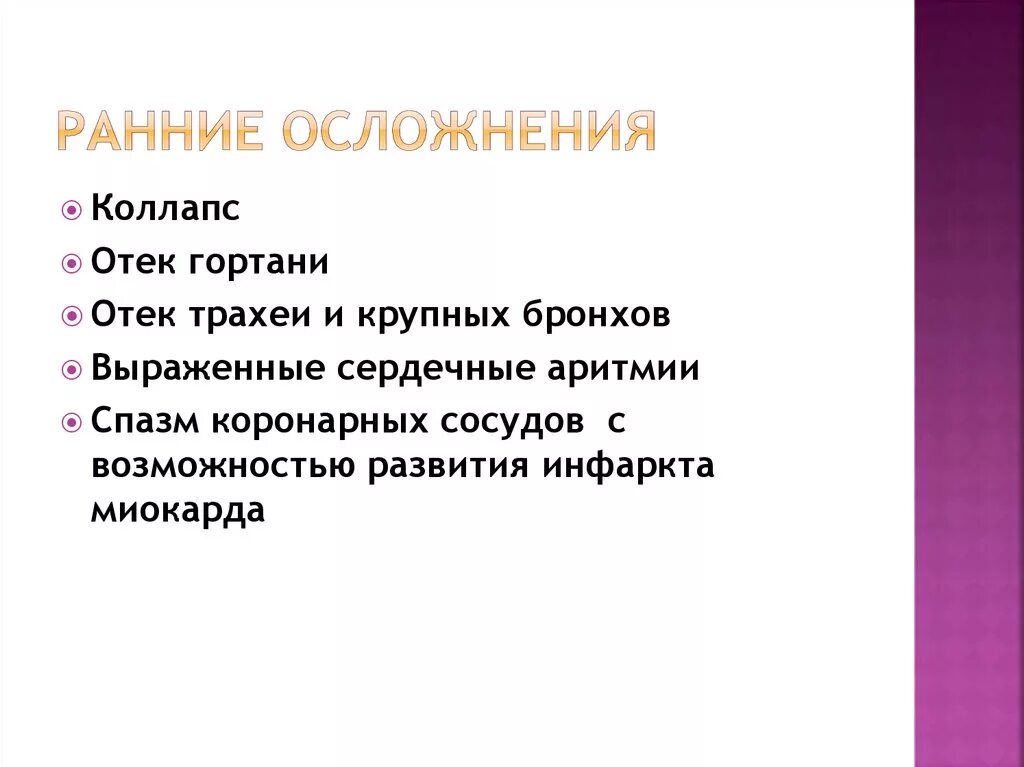 РАННИЕ ОСЛОЖНЕНИЯ

Коллапс

Отек гортани

Отек трахеи и крупных бронхов

Выраженные сердечные аритмии

Спазм коронарных сосудов с возможностью развития инфаркта миокарда